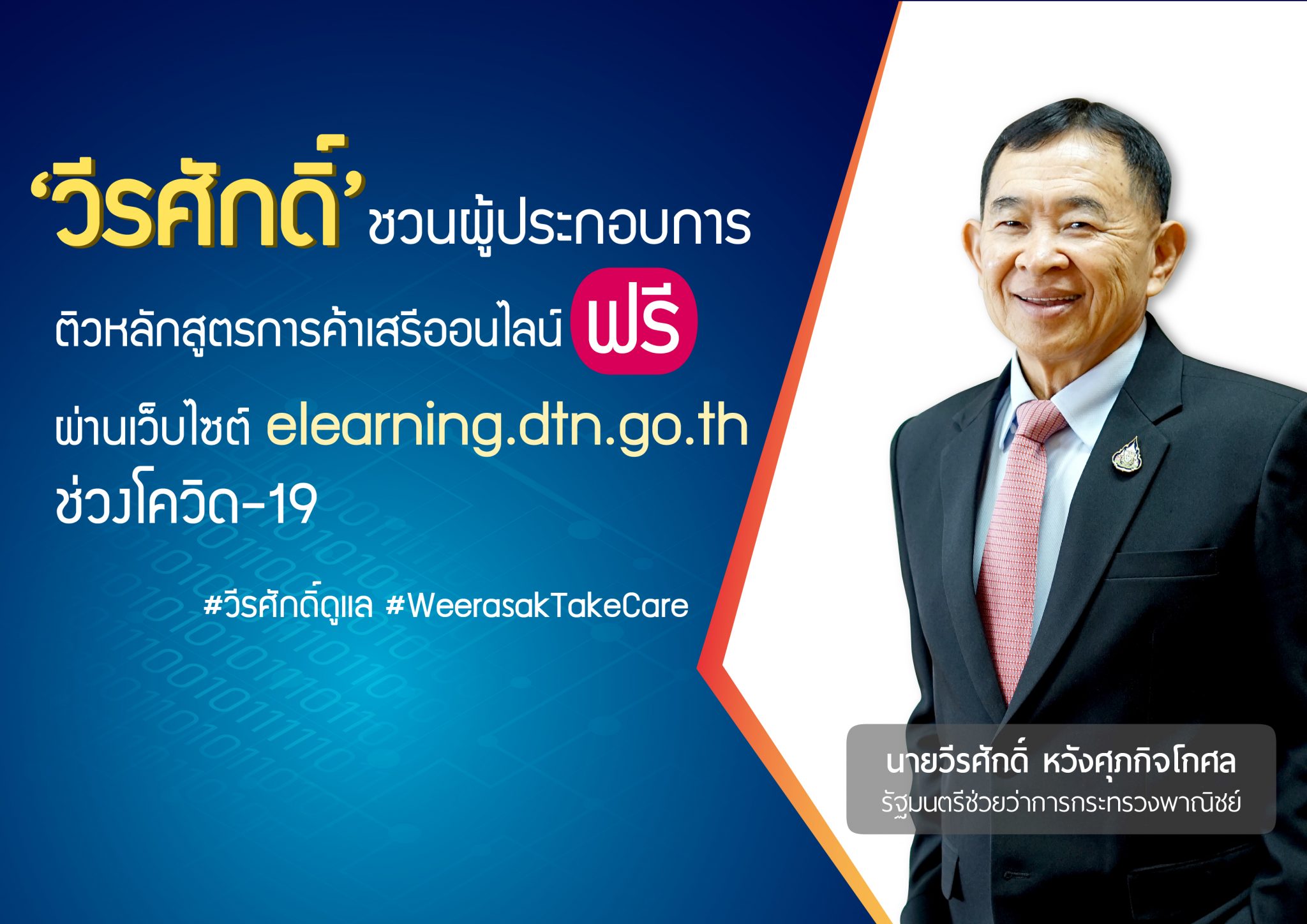 ‘วีรศักดิ์’ ชวนผู้ประกอบการ
ติวหลักสูตรการค้าเสรีออนไลน์ ฟรี
ผ่านเว็บไซต์ elearning.dtn.go.th
ช่วงโควิด-19

#วีรศักดิ์ดูแล #WeerasakTakeCare

นายวีรศักดิ์ หวังศุภกิจโกศล
รัฐมนตรีช่วยว่าการกระทรวงพาณิชย์